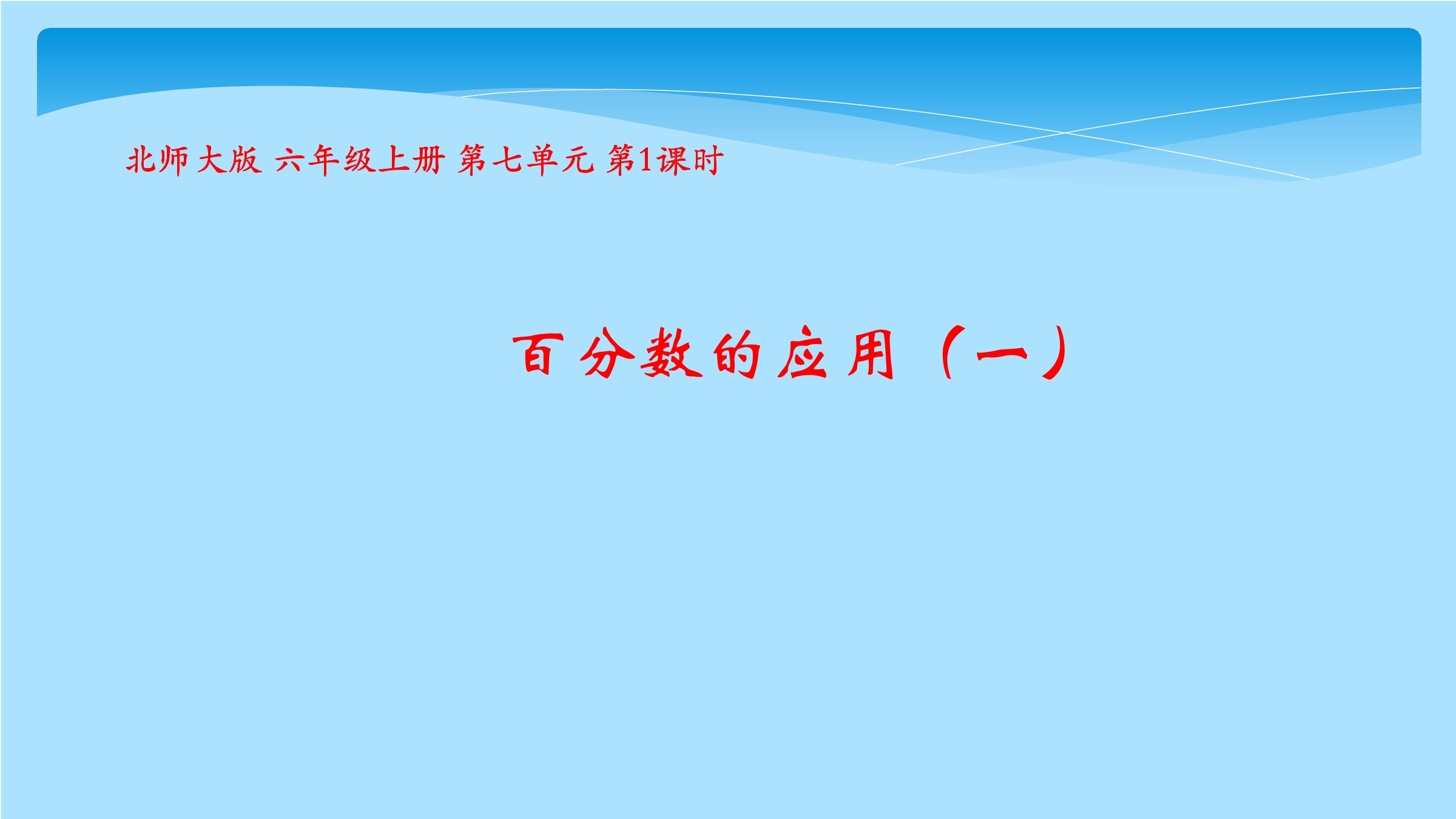 北师大版 六年级上册 第七单元 第1课时

百分数的应用（一）